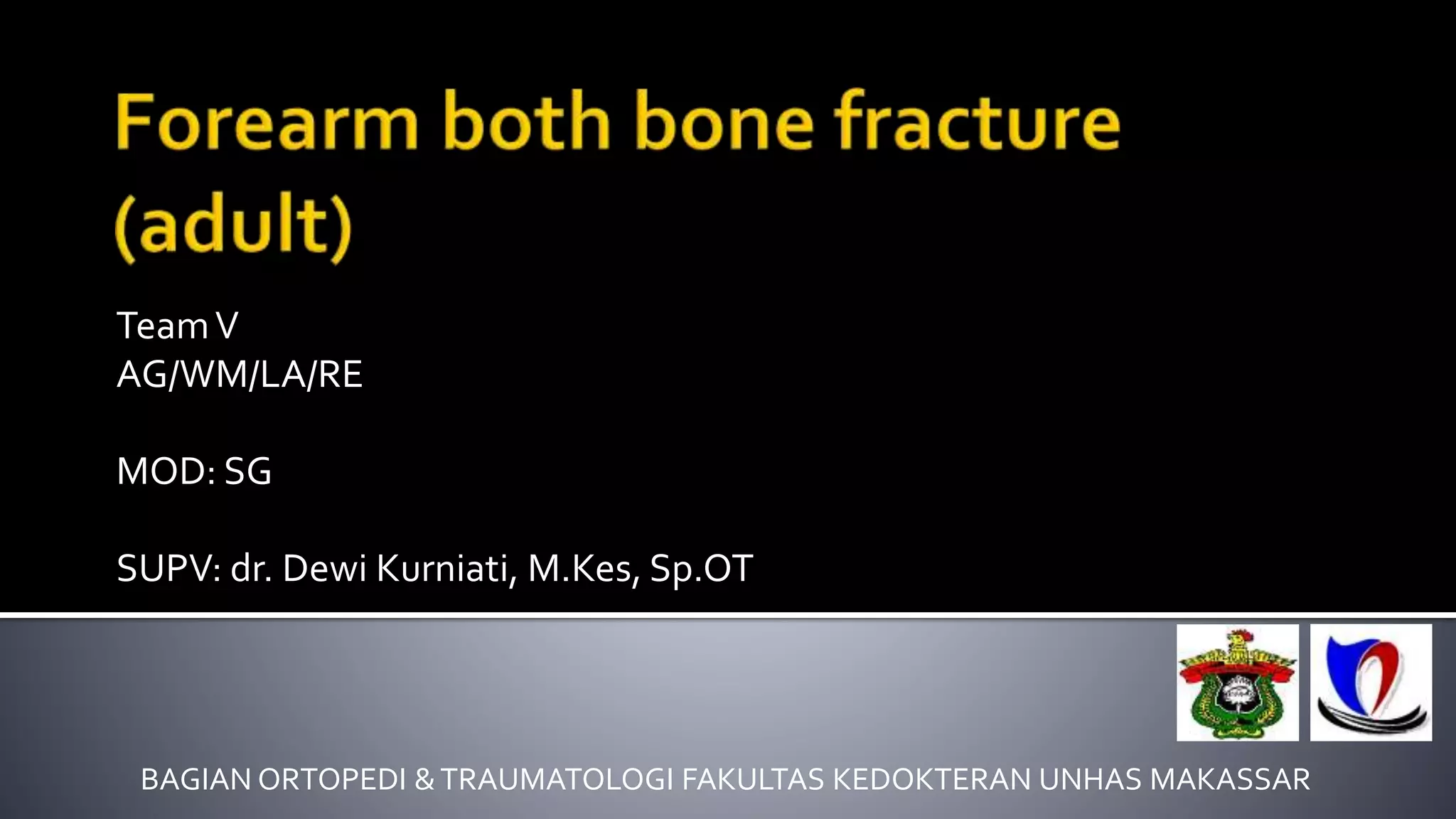 Forearm both bone fracture (adult)

Team V
AG/WM/LA/RE

MOD: SG

SUPV: dr. Dewi Kurniati, M.Kes, Sp.OT

BAGIAN ORTOPEDI & TRAUMATOLOGI FAKULTAS KEDOKTERAN UNHAS MAKASSAR